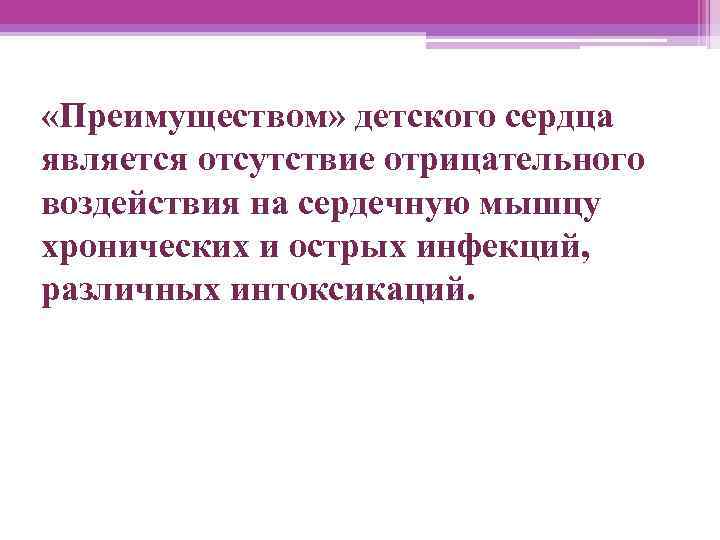 «Преимуществом» детского сердца является отсутствие отрицательного воздействия на сердечную мышцу хронических и острых инфекций, различных интоксикаций.